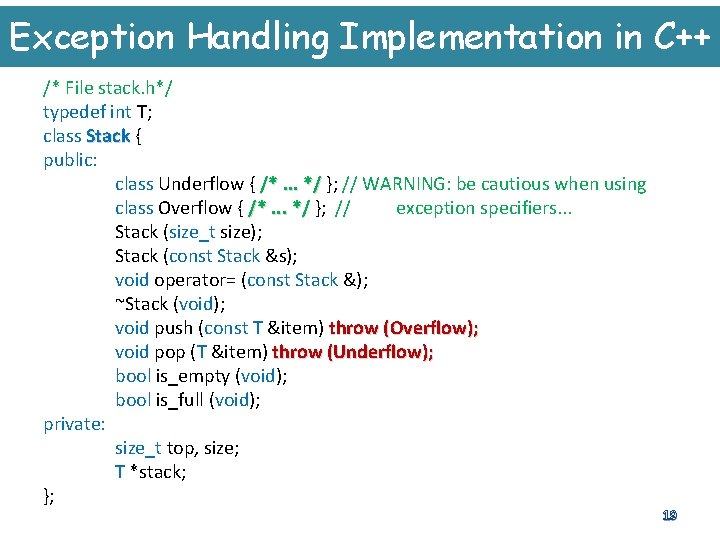 Exception Handling Implementation in C++

/* File stack.h*/
typedef int T;
class Stack {
public:
class Underflow { /* ... */ }; // WARNING: be cautious when using
class Overflow { /* ... */ }; // exception specifiers...
Stack (size_t size);
Stack (const Stack &s);
void operator= (const Stack &);
~Stack (void);
void push (const T &item) throw (Overflow);
void pop (T &item) throw (Underflow);
bool is_empty (void);
bool is_full (void);
private:
size_t top, size;
T *stack;
};

18